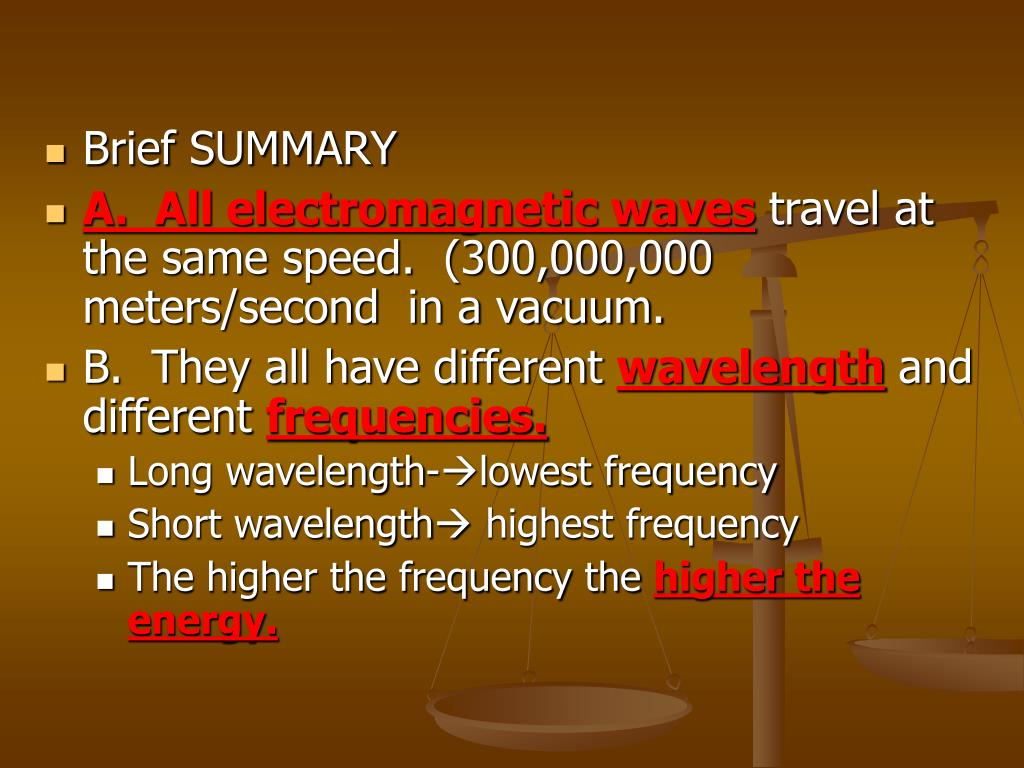 - Brief SUMMARY
- A. All electromagnetic waves travel at the same speed. (300,000,000 meters/second in a vacuum.
- B. They all have different wavelength and different frequencies.
  - Long wavelength-→lowest frequency
  - Short wavelength→ highest frequency
  - The higher the frequency the higher the energy.